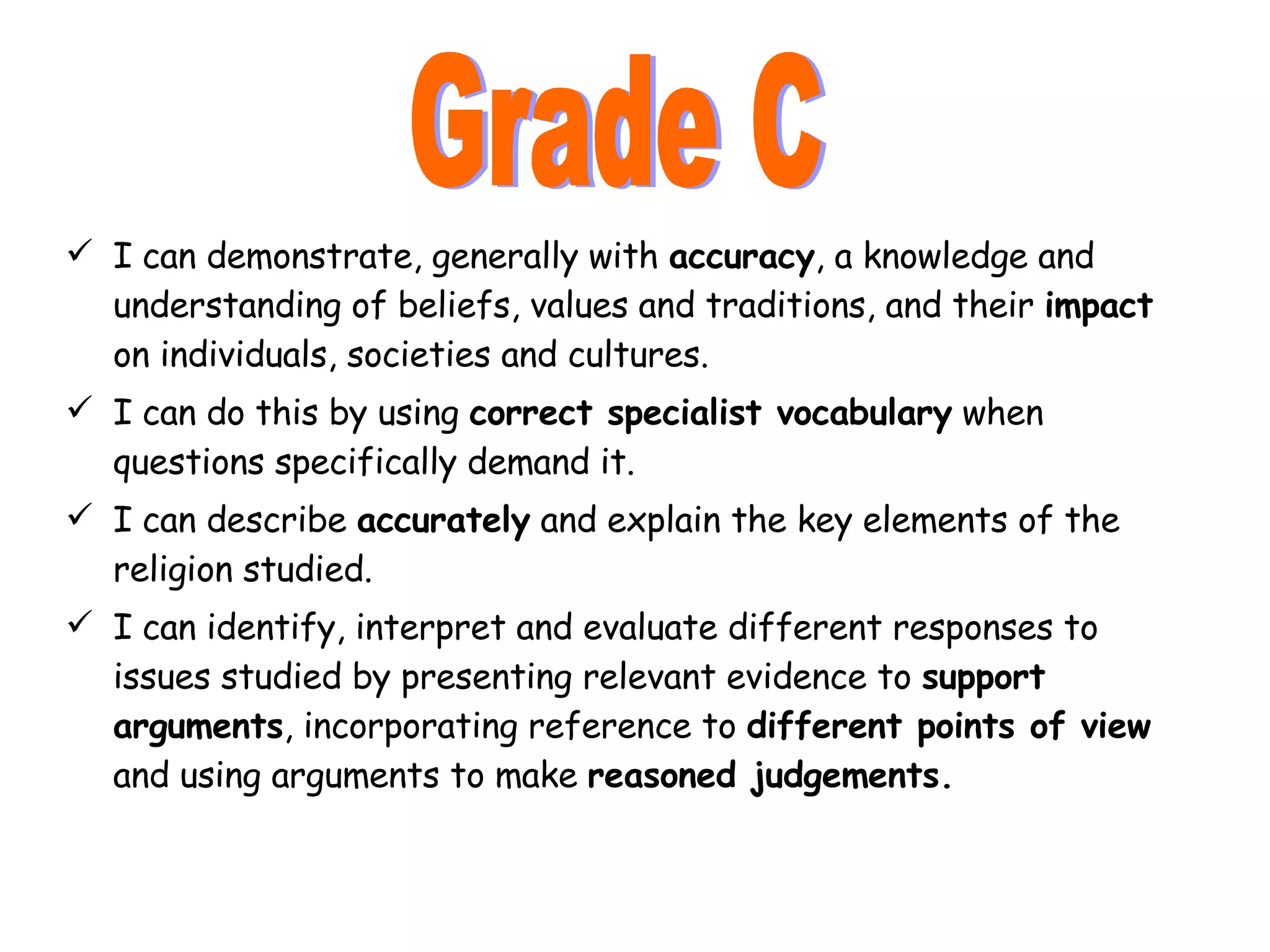 Grade C

✓ I can demonstrate, generally with accuracy, a knowledge and understanding of beliefs, values and traditions, and their impact on individuals, societies and cultures.

✓ I can do this by using correct specialist vocabulary when questions specifically demand it.

✓ I can describe accurately and explain the key elements of the religion studied.

✓ I can identify, interpret and evaluate different responses to issues studied by presenting relevant evidence to support arguments, incorporating reference to different points of view and using arguments to make reasoned judgements.